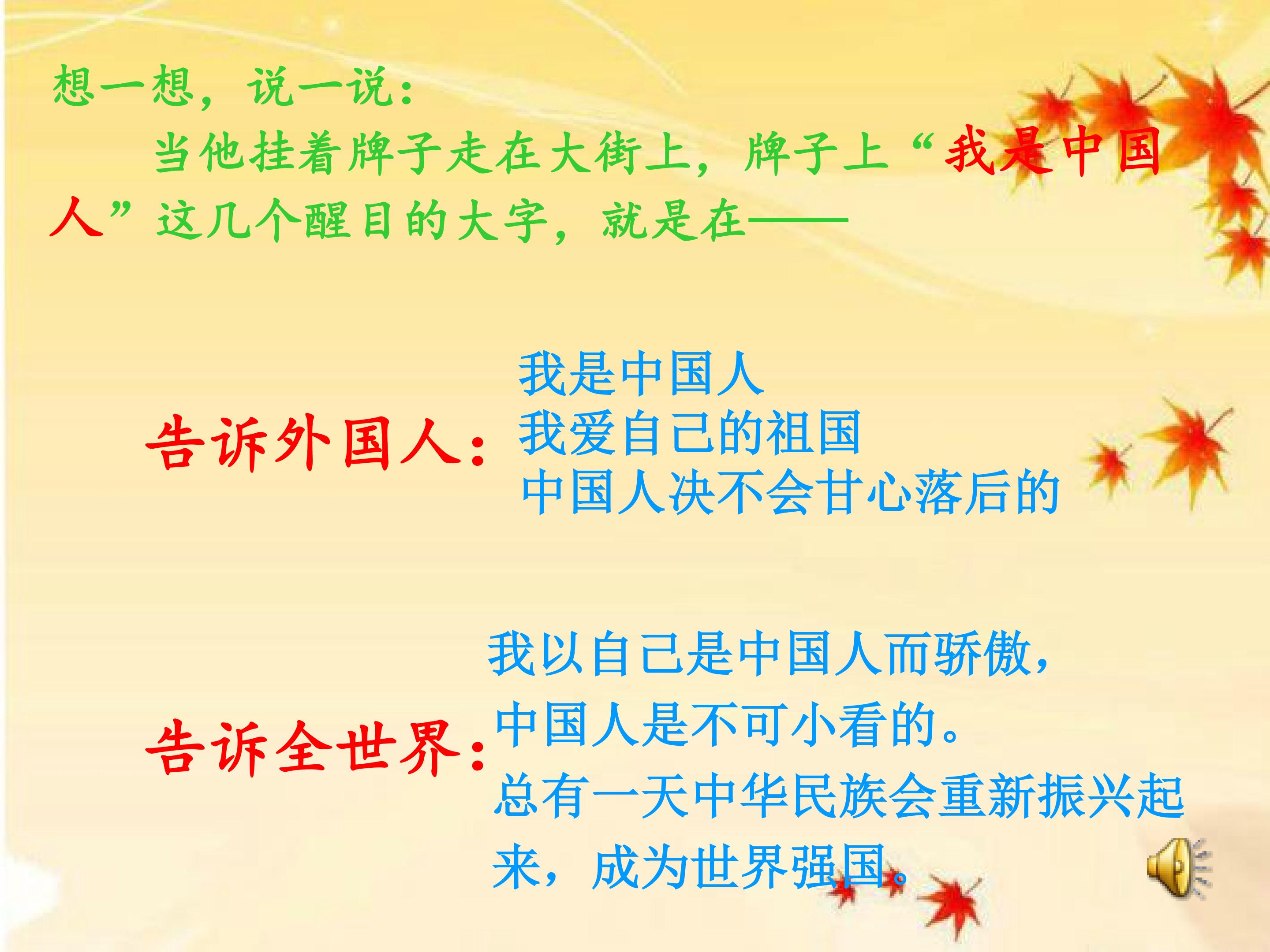 想一想，说一说：

当他挂着牌子走在大街上，牌子上“我是中国人”这几个醒目的大字，就是在——

告诉外国人：

我是中国人
我爱自己的祖国
中国人决不会甘心落后的

告诉全世界：

我以自己是中国人而骄傲，
中国人是不可小看的。
总有一天中华民族会重新振兴起来，成为世界强国。